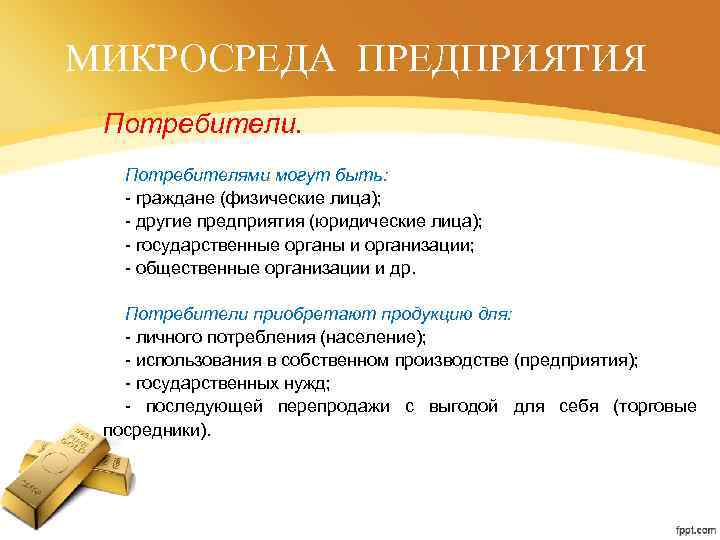 МИКРОСРЕДА ПРЕДПРИЯТИЯ

Потребители.

Потребителями могут быть:
- граждане (физические лица);
- другие предприятия (юридические лица);
- государственные органы и организации;
- общественные организации и др.

Потребители приобретают продукцию для:
- личного потребления (население);
- использования в собственном производстве (предприятия);
- государственных нужд;
- последующей перепродажи с выгодой для себя (торговые посредники).

fppt.com